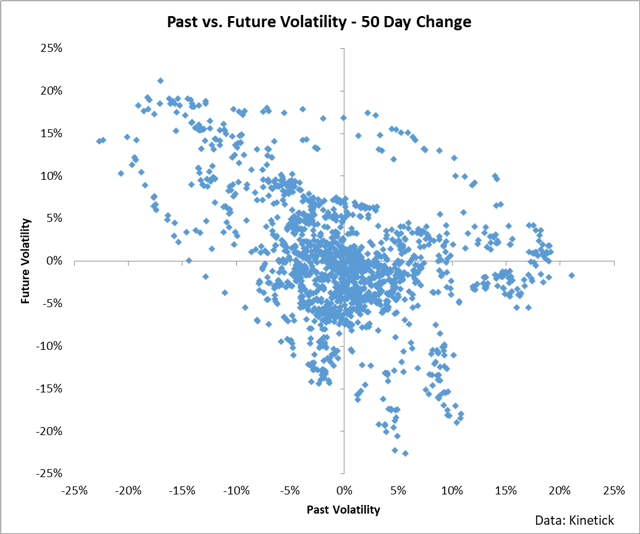 Past vs. Future Volatility - 50 Day Change

25%
20%
15%
10%
5%
0%
-5%
-10%
-15%
-20%
-25%

Future Volatility

-25% -20% -15% -10% -5% 0% 5% 10% 15% 20% 25%

Past Volatility

Data: Kinetick